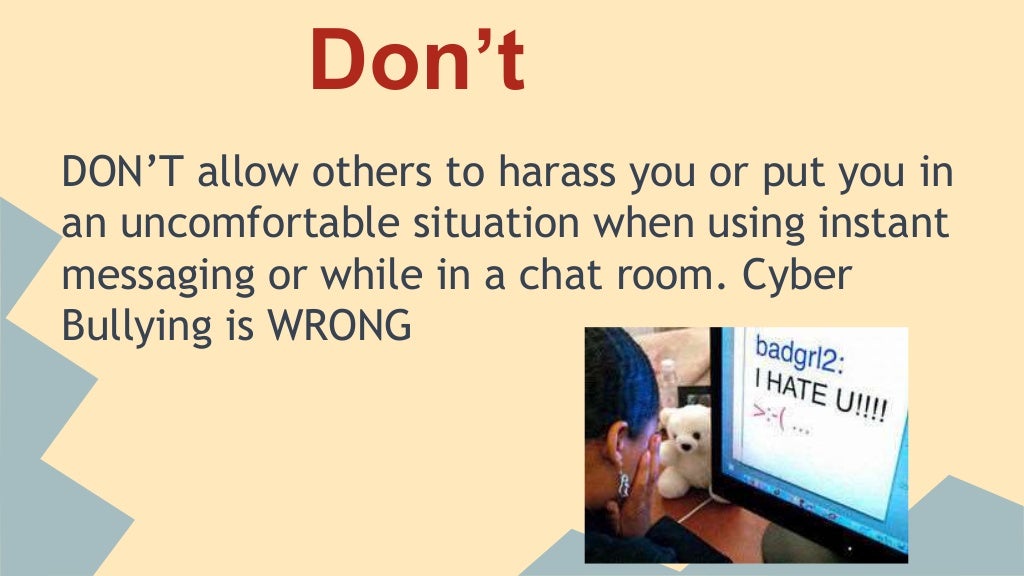 Don’t

DON’T allow others to harass you or put you in an uncomfortable situation when using instant messaging or while in a chat room. Cyber Bullying is WRONG

badgrl2:
I HATE U!!!!
>:-( ...